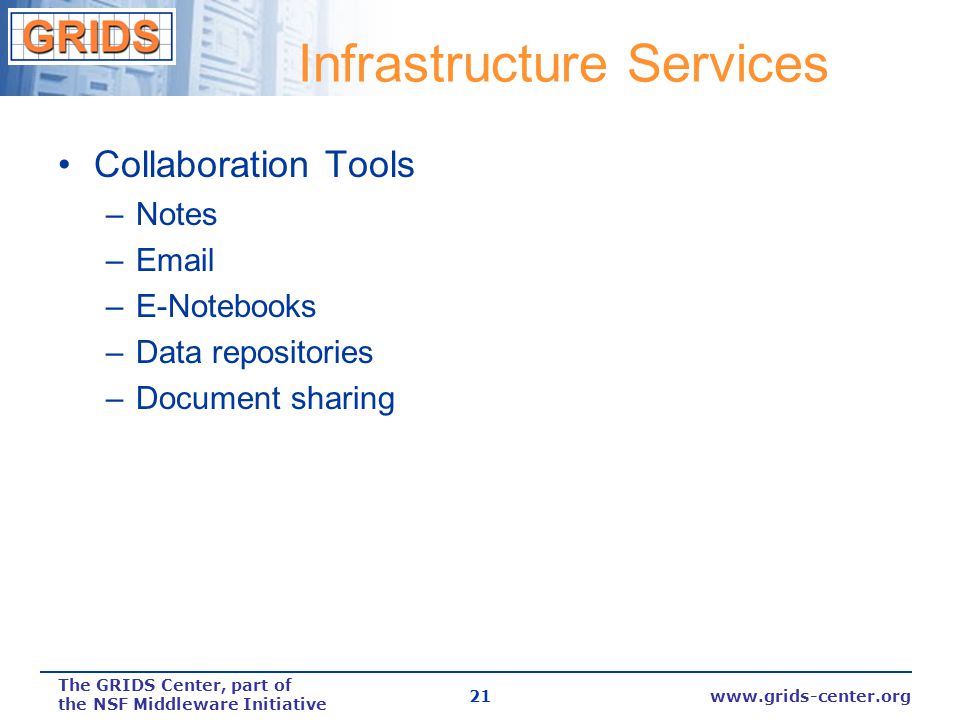 GRIDS

Infrastructure Services

• Collaboration Tools
– Notes
– Email
– E-Notebooks
– Data repositories
– Document sharing

The GRIDS Center, part of the NSF Middleware Initiative

21

www.grids-center.org